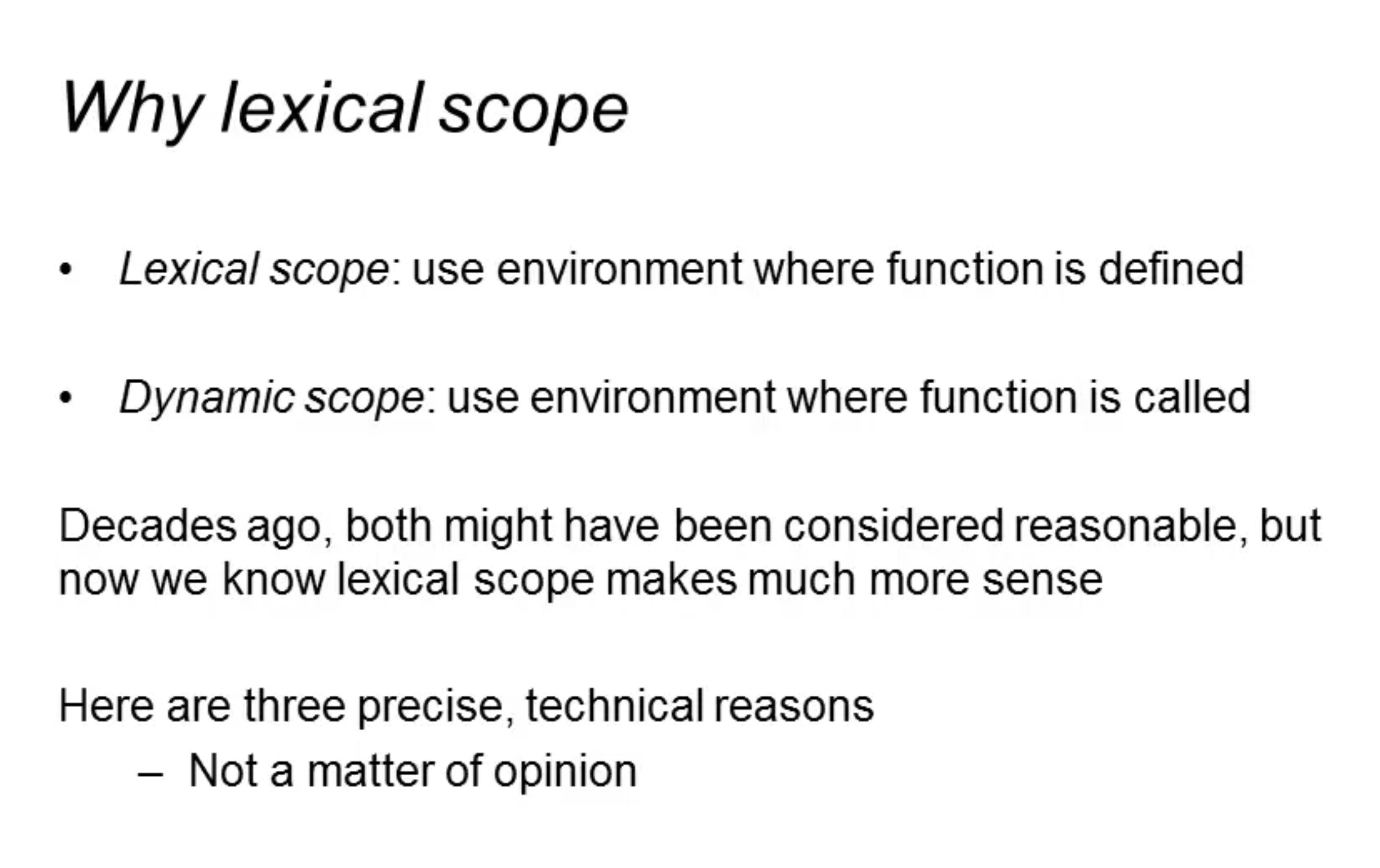 Why lexical scope

• Lexical scope: use environment where function is defined

• Dynamic scope: use environment where function is called

Decades ago, both might have been considered reasonable, but now we know lexical scope makes much more sense

Here are three precise, technical reasons
– Not a matter of opinion